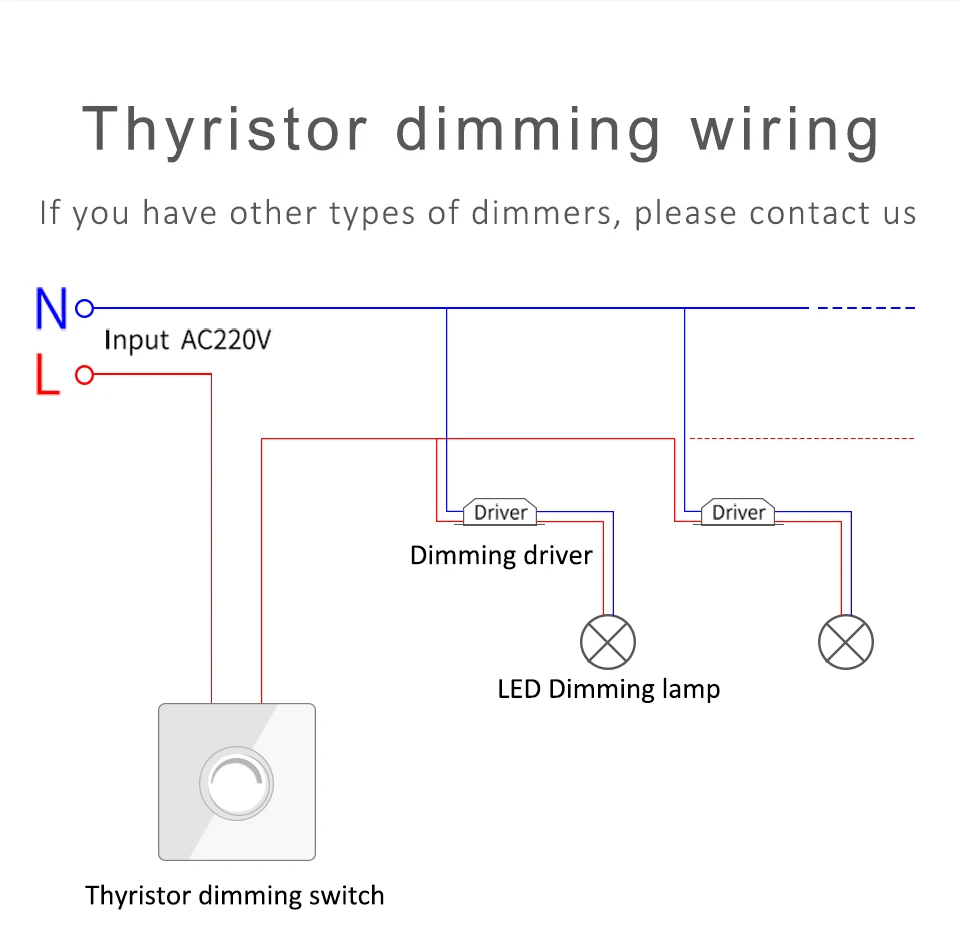 Thyristor dimming wiring

If you have other types of dimmers, please contact us

N

Input AC220V

L

Driver

Driver

Dimming driver

LED Dimming lamp

Thyristor dimming switch